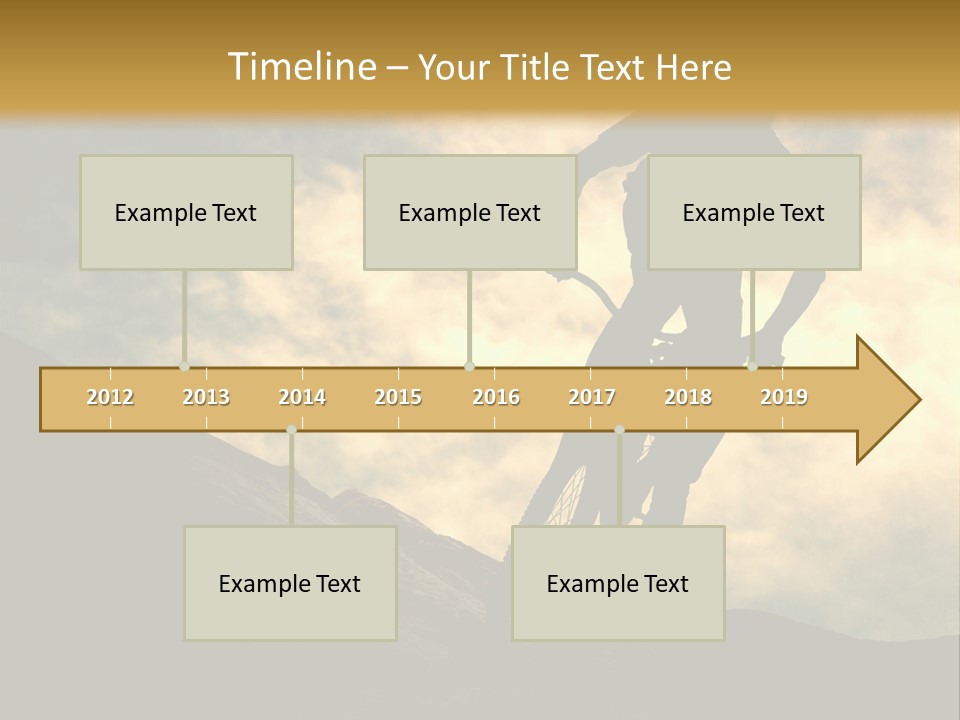 Timeline – Your Title Text Here

Example Text

Example Text

Example Text

2012 2013 2014 2015 2016 2017 2018 2019

Example Text

Example Text